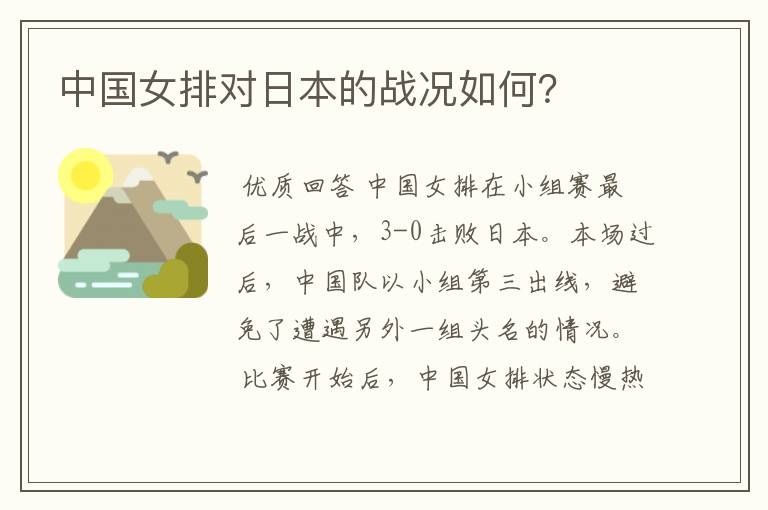 中国女排对日本的战况如何?

优质回答 中国女排在小组赛最后一战中，3-0击败日本。本场过后，中国队以小组第三出线，避免了遭遇另外一组头名的情况。比赛开始后，中国女排状态慢热